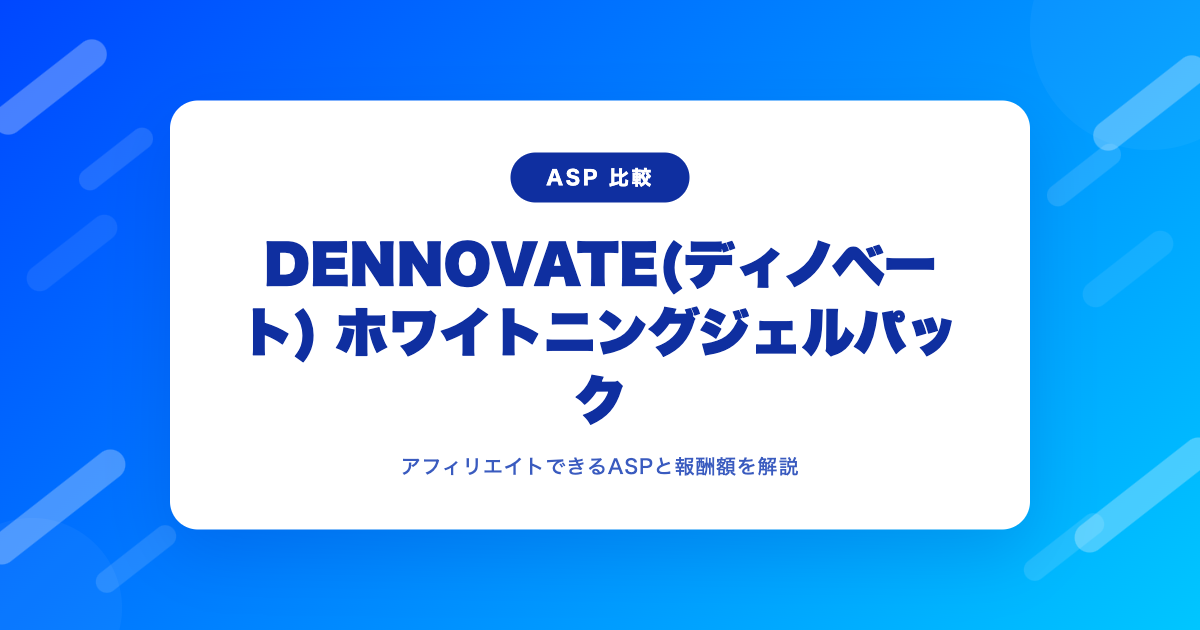 ASP 比較

DENNOVATE(ディノベート) ホワイトニングジェルパック

アフィリエイトできるASPと報酬額を解説